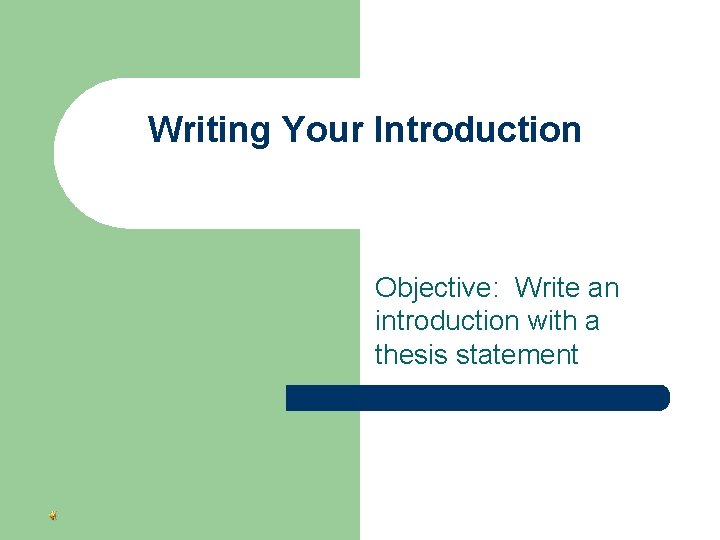 Writing Your Introduction

Objective:  Write an introduction with a thesis statement